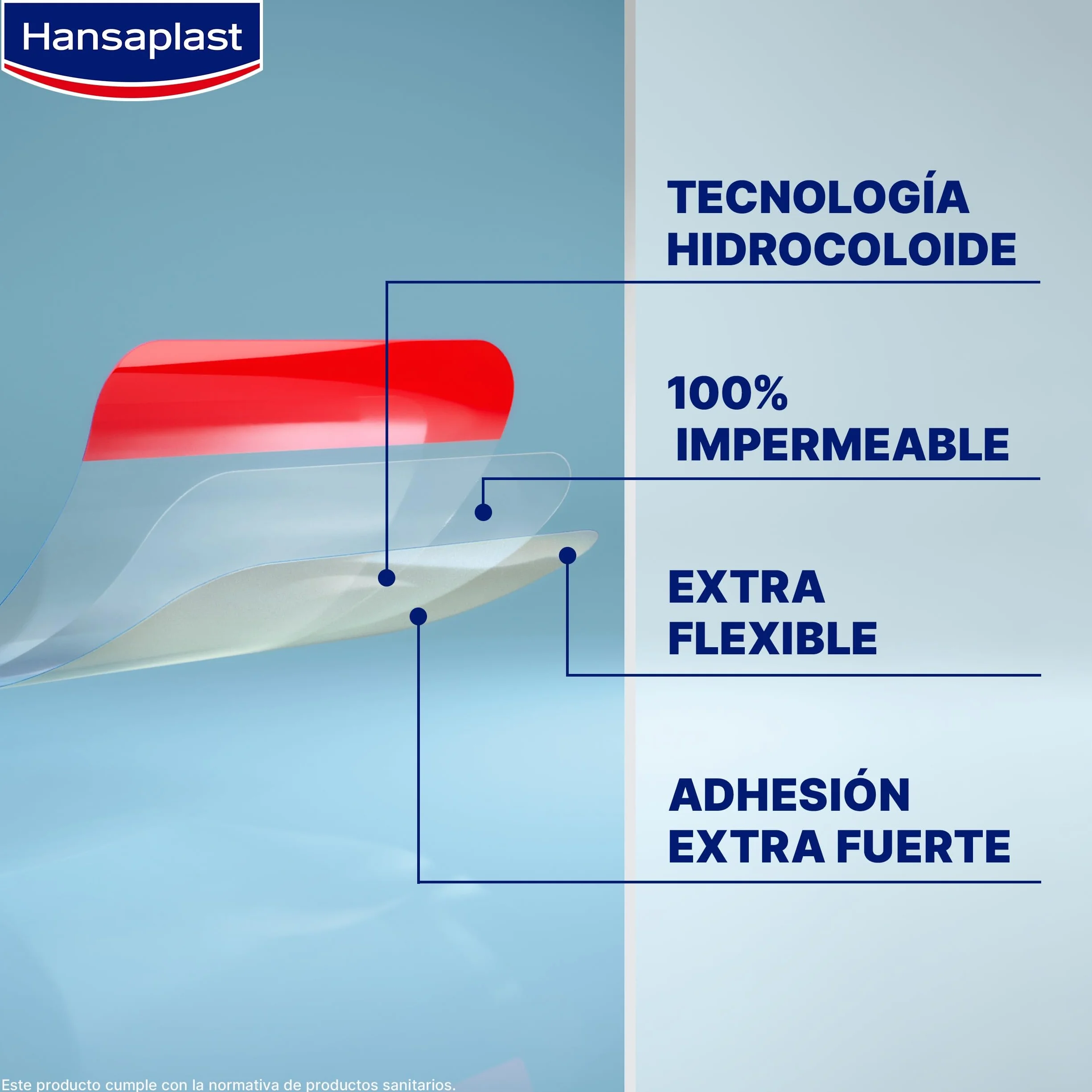 Hansaplast

TECNOLOGÍA HIDROCOLOIDE

100% IMPERMEABLE

EXTRA FLEXIBLE

ADHESIÓN EXTRA FUERTE

Este producto cumple con la normativa de productos sanitarios.